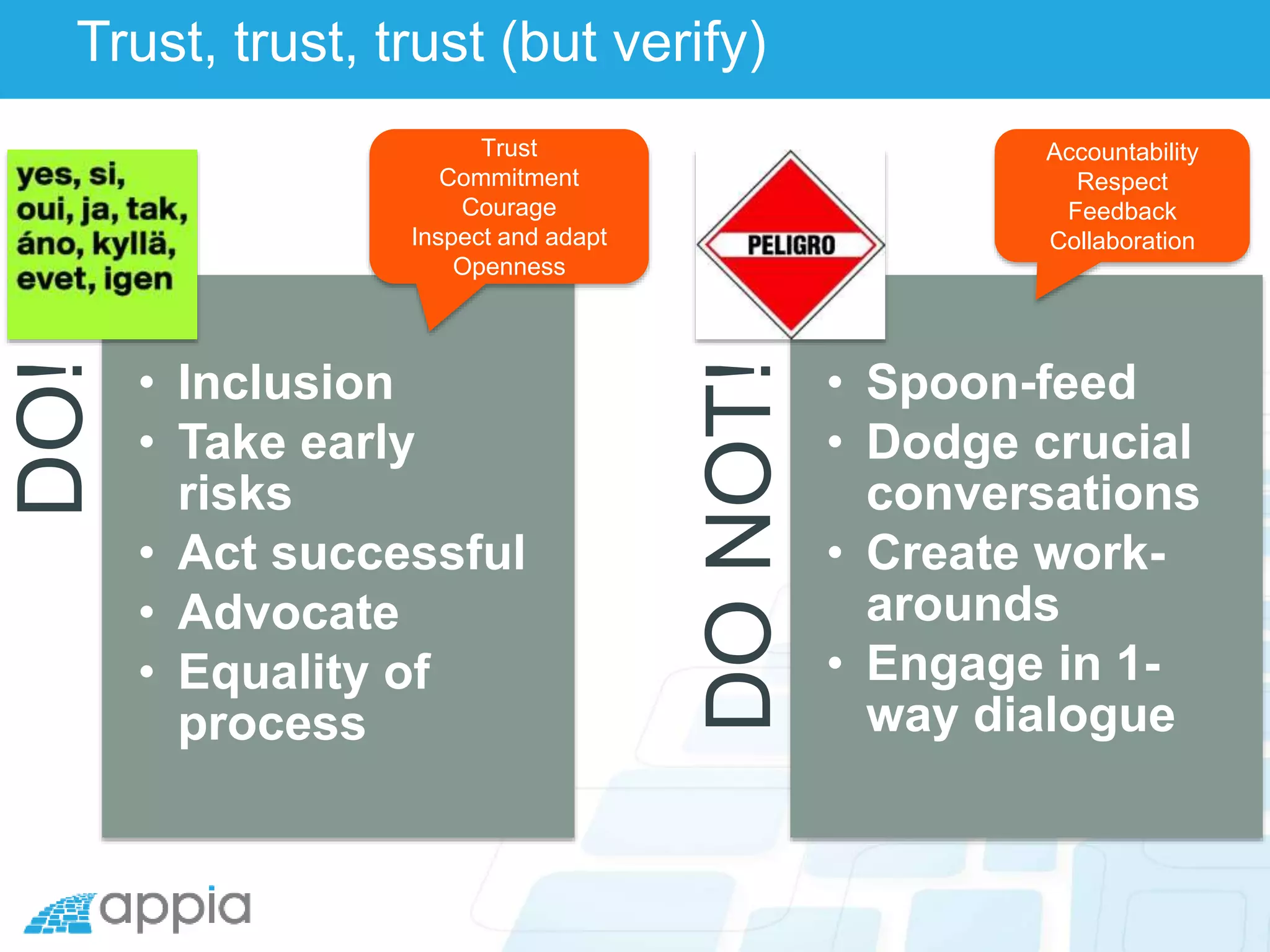 Trust, trust, trust (but verify)

yes, si, oui, ja, tak, áno, kyllä, evet, igen

Trust
Commitment
Courage
Inspect and adapt
Openness

DO!

• Inclusion
• Take early risks
• Act successful
• Advocate
• Equality of process

PELIGRO

Accountability
Respect
Feedback
Collaboration

DO NOT!

• Spoon-feed
• Dodge crucial conversations
• Create work-arounds
• Engage in 1-way dialogue

appia